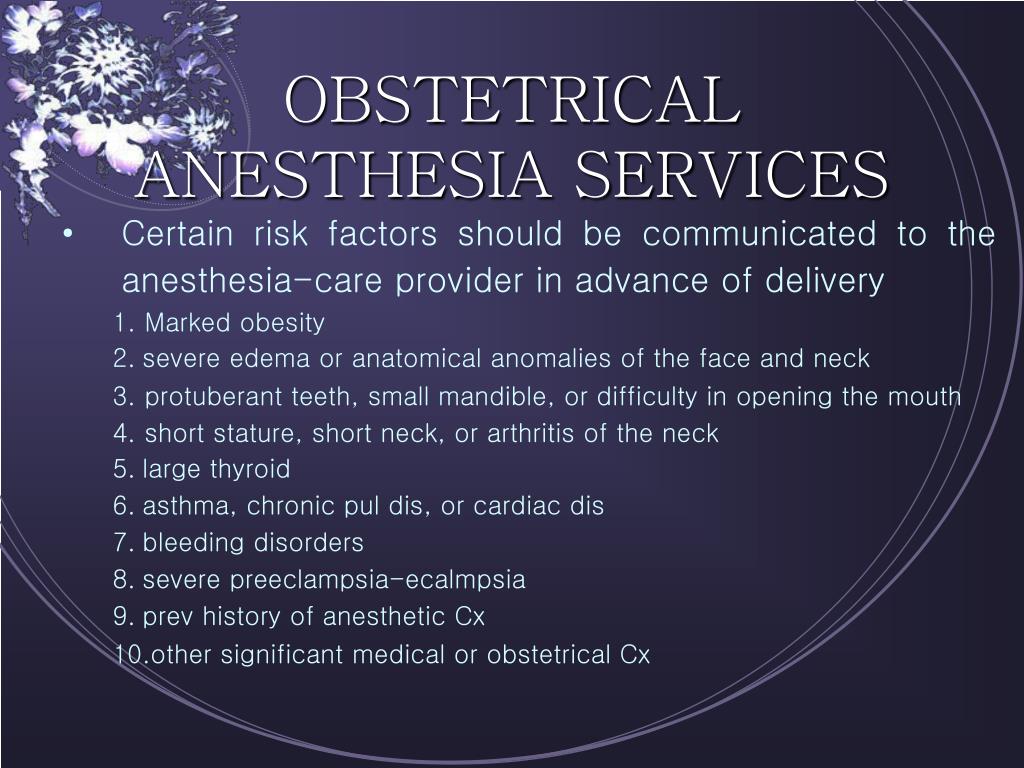 OBSTETRICAL ANESTHESIA SERVICES

• Certain risk factors should be communicated to the anesthesia-care provider in advance of delivery

1. Marked obesity
2. severe edema or anatomical anomalies of the face and neck
3. protuberant teeth, small mandible, or difficulty in opening the mouth
4. short stature, short neck, or arthritis of the neck
5. large thyroid
6. asthma, chronic pul dis, or cardiac dis
7. bleeding disorders
8. severe preeclampsia-ecalmpsia
9. prev history of anesthetic Cx
10.other significant medical or obstetrical Cx